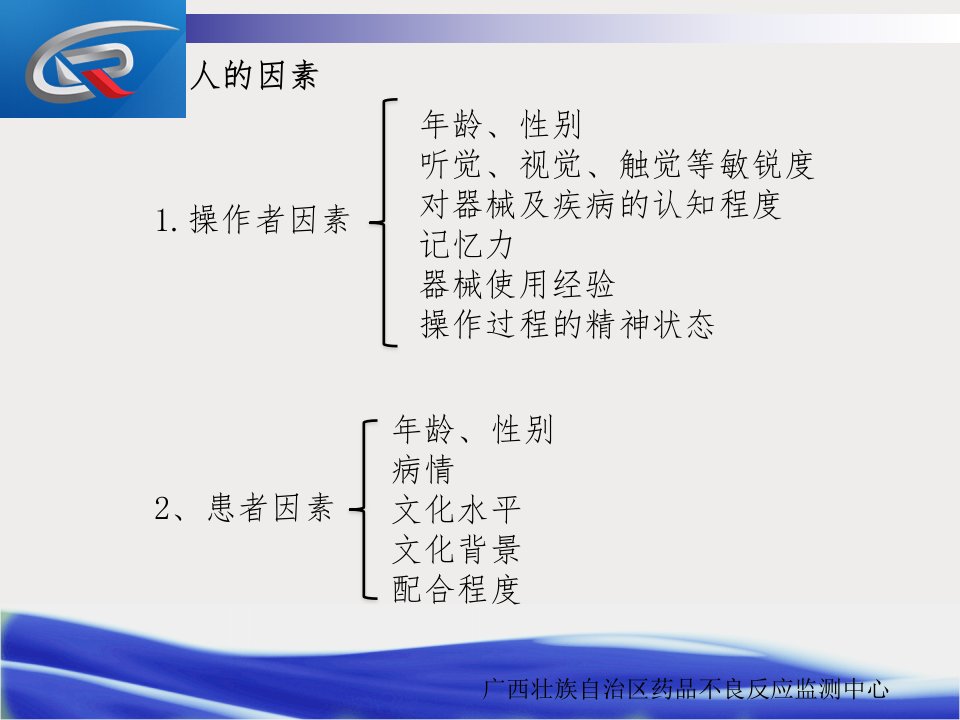 人的因素

1.操作者因素

年龄、性别
听觉、视觉、触觉等敏锐度
对器械及疾病的认知程度
记忆力
器械使用经验
操作过程的精神状态

2、患者因素

年龄、性别
病情
文化水平
文化背景
配合程度

广西壮族自治区药品不良反应监测中心